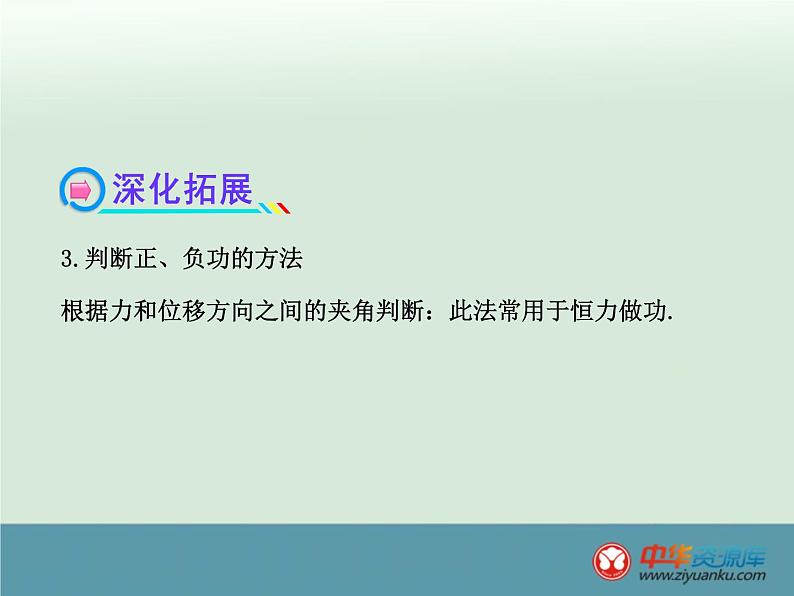 深化拓展

3.判断正、负功的方法

根据力和位移方向之间的夹角判断：此法常用于恒力做功.

中华资源库
www.ziyuanku.com